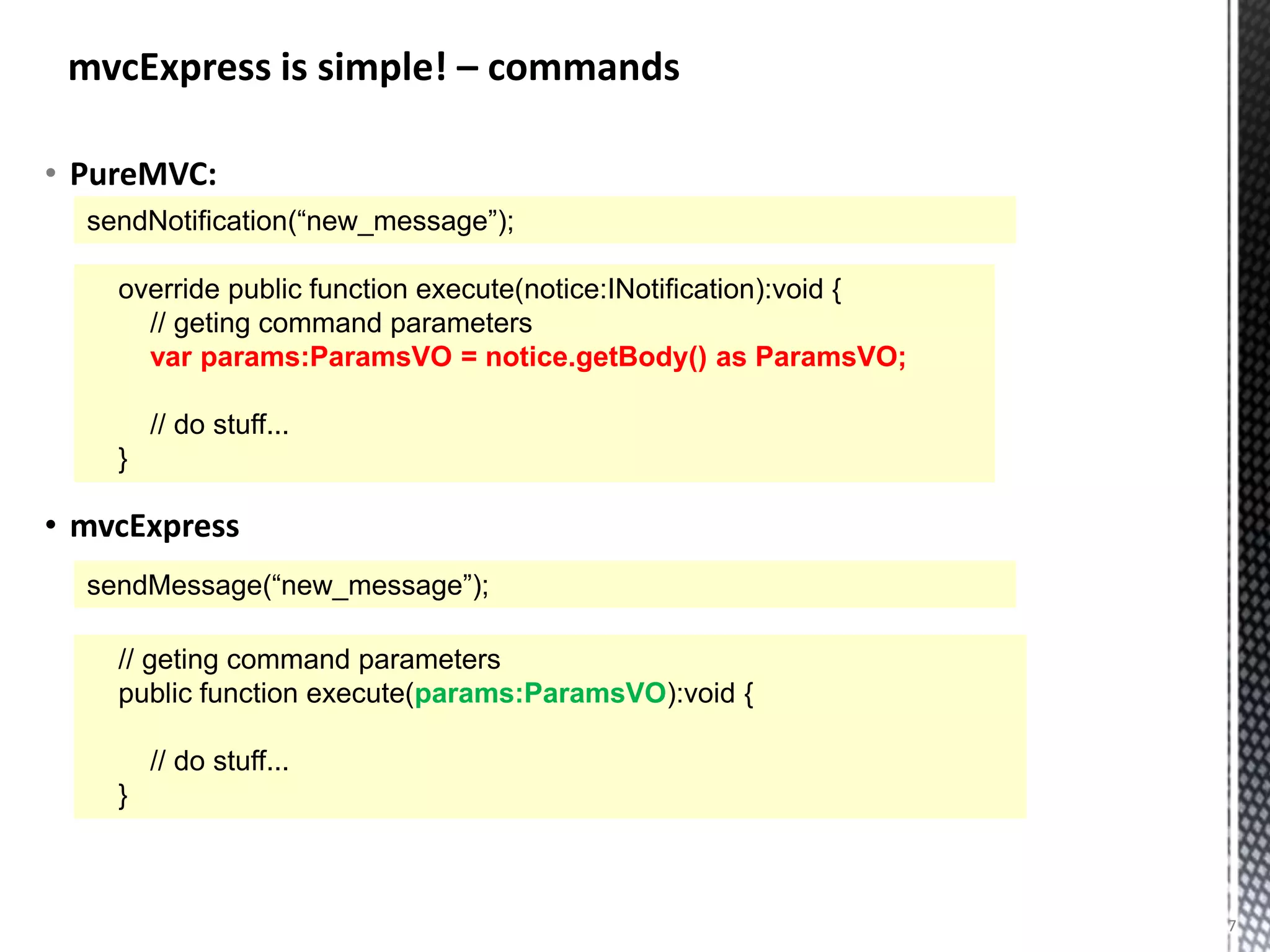 mvcExpress is simple! – commands

• PureMVC:

sendNotification(“new_message”);

override public function execute(notice:INotification):void {
// geting command parameters
var params:ParamsVO = notice.getBody() as ParamsVO;

// do stuff...
}

• mvcExpress

sendMessage(“new_message”);

// geting command parameters
public function execute(params:ParamsVO):void {

// do stuff...
}

7